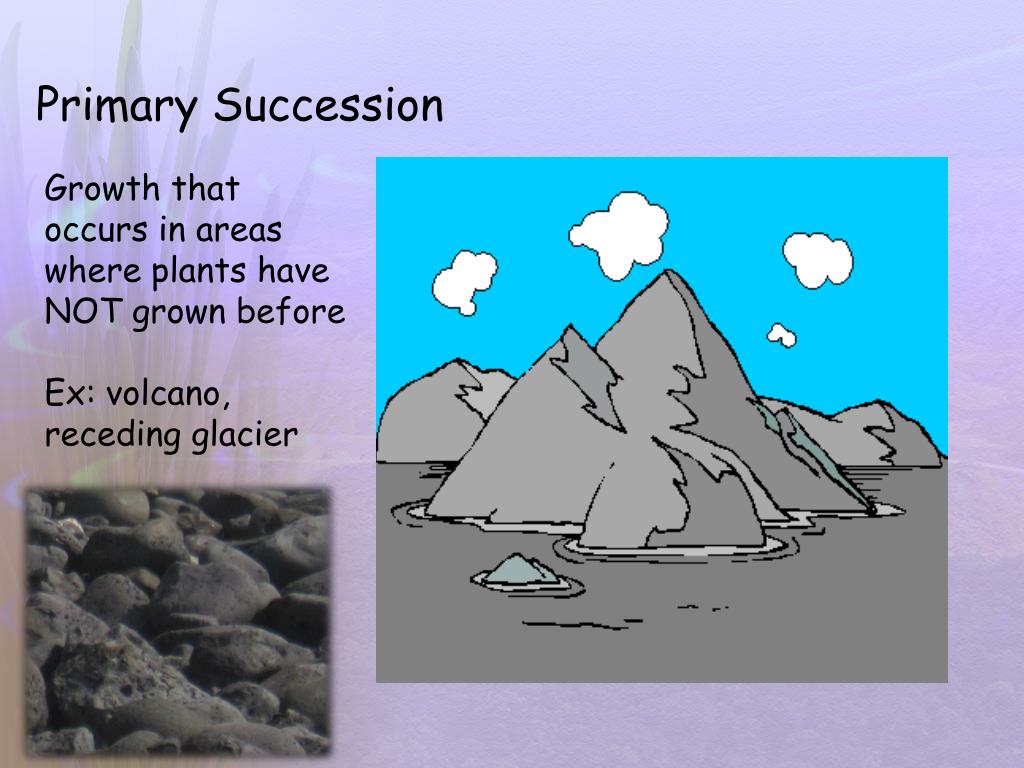 Primary Succession

Growth that occurs in areas where plants have NOT grown before

Ex: volcano, receding glacier